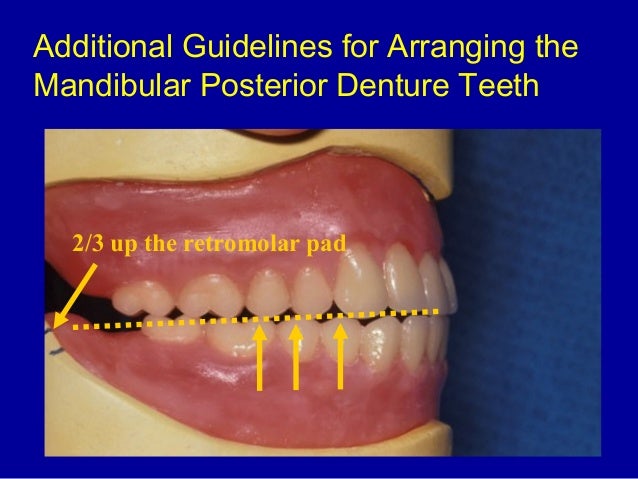 Additional Guidelines for Arranging the Mandibular Posterior Denture Teeth

2/3 up the retromolar pad